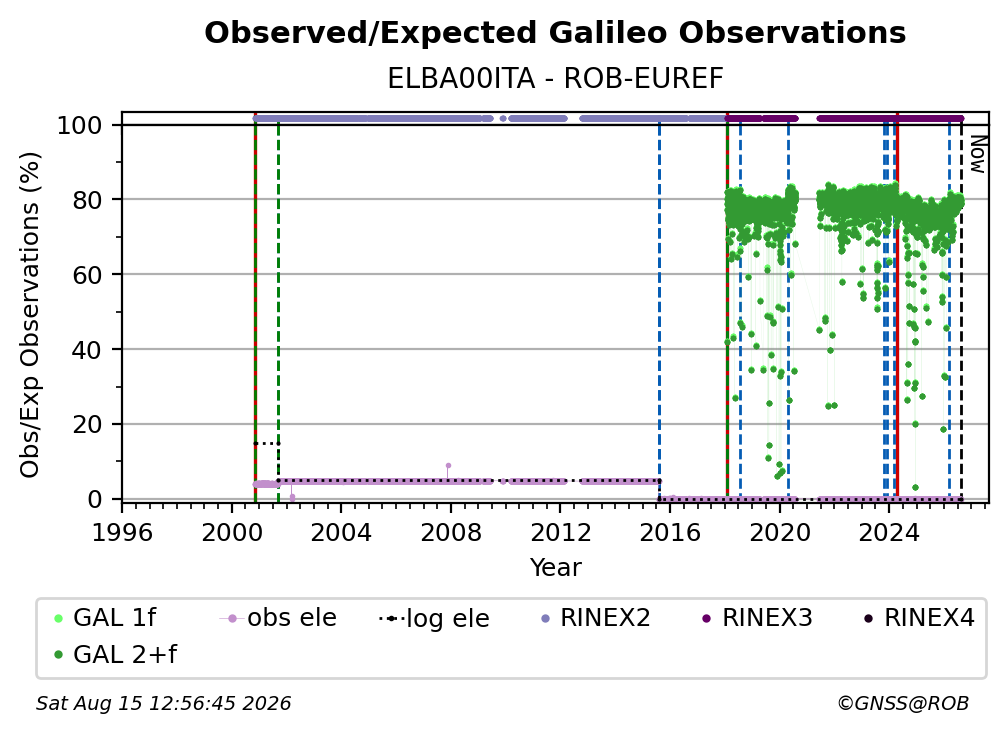 Observed/Expected Galileo Observations
ELBA00ITA - ROB-EUREF

Obs/Exp Observations (%)
100
80
60
40
20
0

Now

1996
2000
2004
2008
2012
2016
2020
2024
Year

GAL 1f
obs ele
log ele
RINEX2
RINEX3
RINEX4
GAL 2+f

Sat Aug 15 12:56:45 2026
©GNSS@ROB